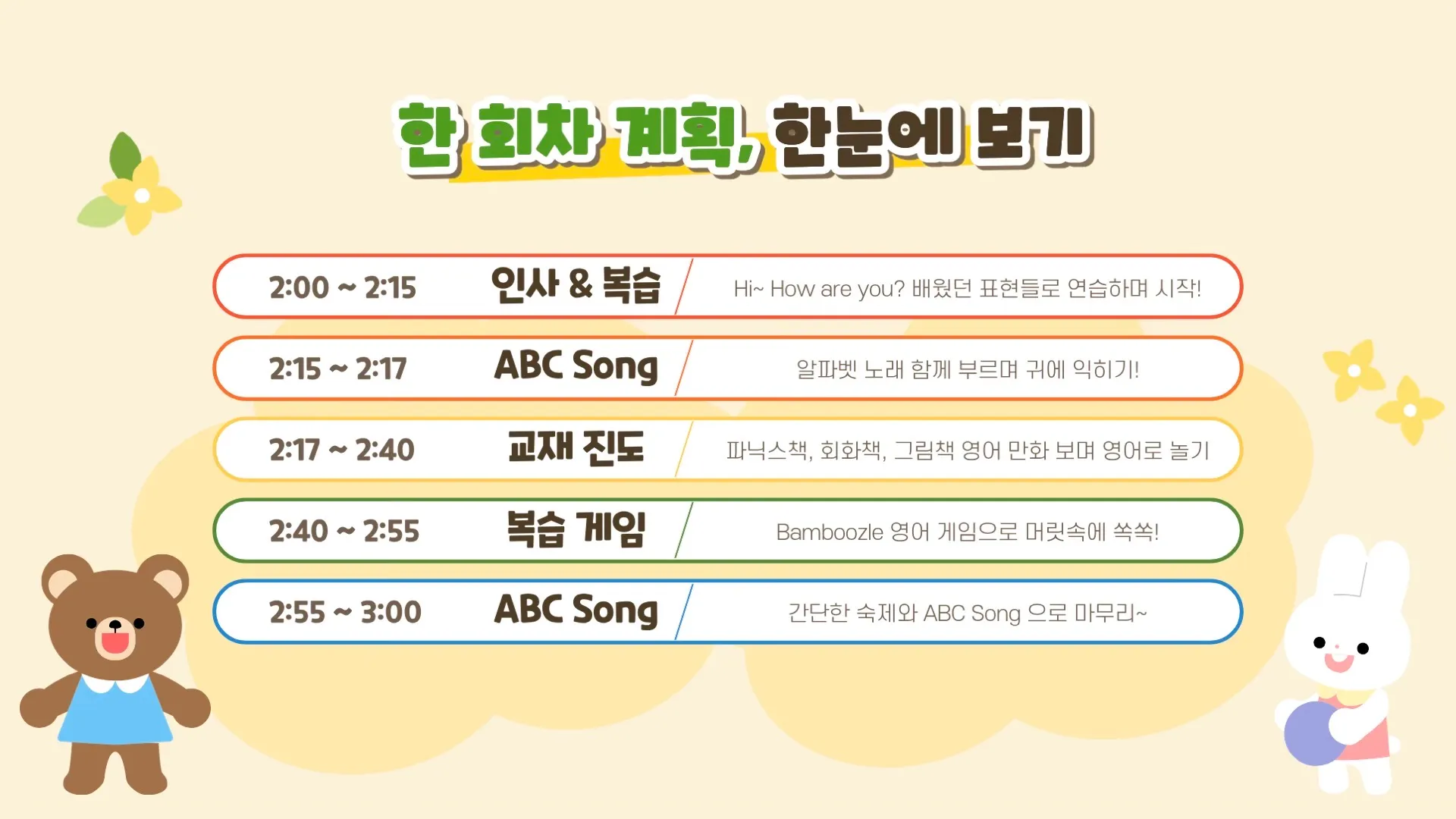 한 회차 계획, 한눈에 보기

2:00 ~ 2:15 인사 & 복습 Hi~ How are you? 배웠던 표현들로 연습하며 시작!

2:15 ~ 2:17 ABC Song 알파벳 노래 함께 부르며 귀에 익히기!

2:17 ~ 2:40 교재 진도 파닉스책, 회화책, 그림책 영어 만화 보며 영어로 놀기

2:40 ~ 2:55 복습 게임 Bamboozle 영어 게임으로 머릿속에 쏙쏙!

2:55 ~ 3:00 ABC Song 간단한 숙제와 ABC Song 으로 마무리~